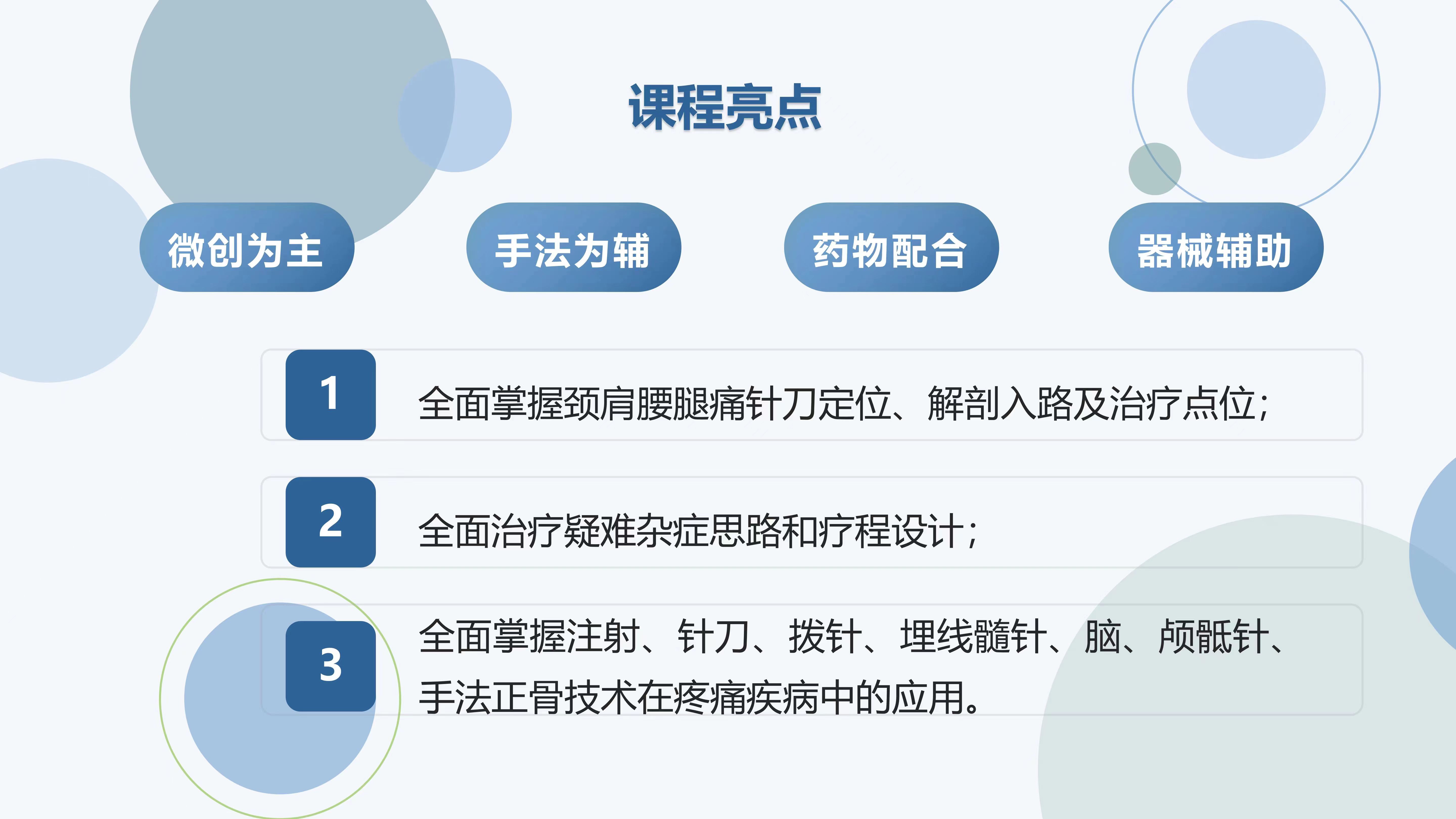 课程亮点

微创为主

手法为辅

药物配合

器械辅助

1 全面掌握颈肩腰腿痛针刀定位、解剖入路及治疗点位；

2 全面治疗疑难杂症思路和疗程设计；

3 全面掌握注射、针刀、拨针、埋线髓针、脑、颅骶针、手法正骨技术在疼痛疾病中的应用。